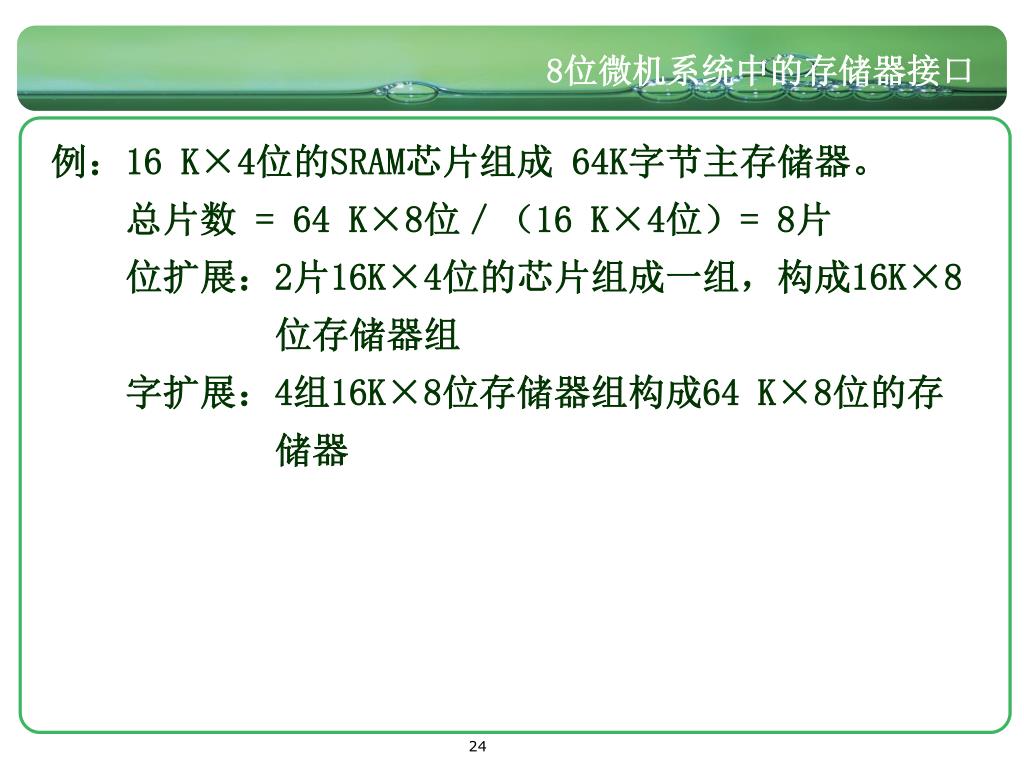 8位微机系统中的存储器接口

例：16 K×4位的SRAM芯片组成 64K字节主存储器。

总片数 = 64 K×8位 / （16 K×4位）= 8片

位扩展：2片16K×4位的芯片组成一组，构成16K×8位存储器组

字扩展：4组16K×8位存储器组构成64 K×8位的存储器

24